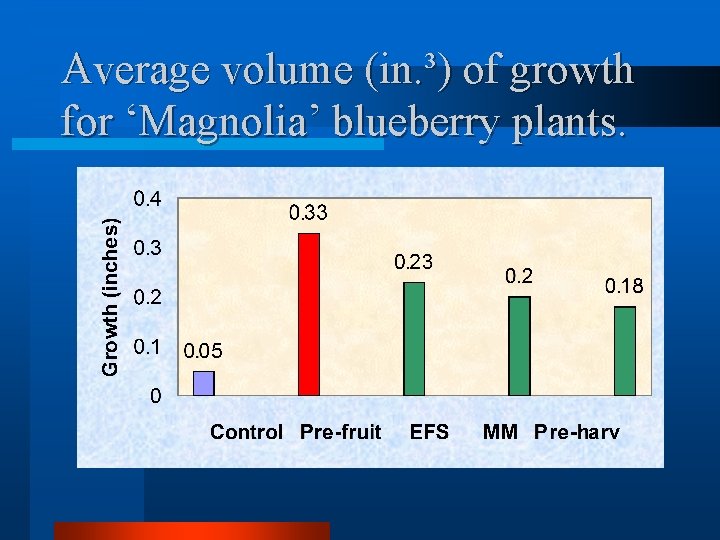 Average volume (in.$^3$) of growth for ‘Magnolia’ blueberry plants.

Growth (inches)

0.4
0.3
0.2
0.1
0

0.05
0.33
0.23
0.2
0.18

Control Pre-fruit EFS MM Pre-harv